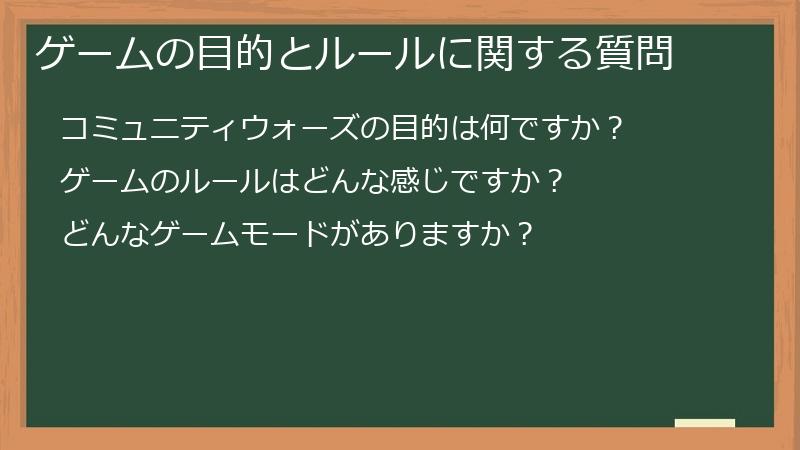 ゲームの目的とルールに関する質問

コミュニティウォーズの目的は何ですか？

ゲームのルールはどんな感じですか？

どんなゲームモードがありますか？